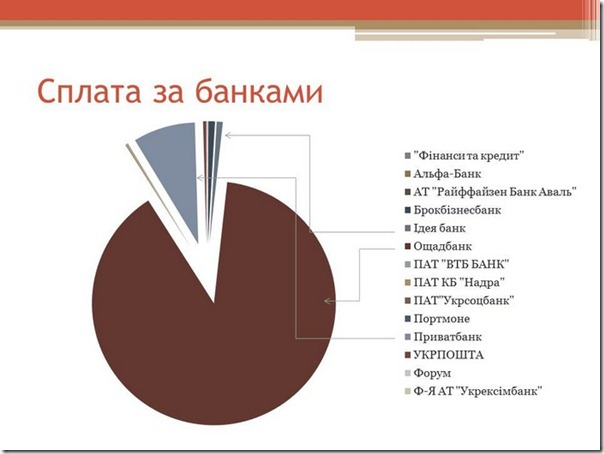 Сплата за банками

"Фінанси та кредит"
Альфа-Банк
АТ "Райффайзен Банк Аваль"
Брокбізнесбанк
Ідея банк
Ощадбанк
ПАТ "ВТБ БАНК"
ПАТ КБ "Надра"
ПАТ"Укрсоцбанк"
Портмоне
Приватбанк
УКРПОШТА
Форум
Ф-Я АТ "Укрексімбанк"